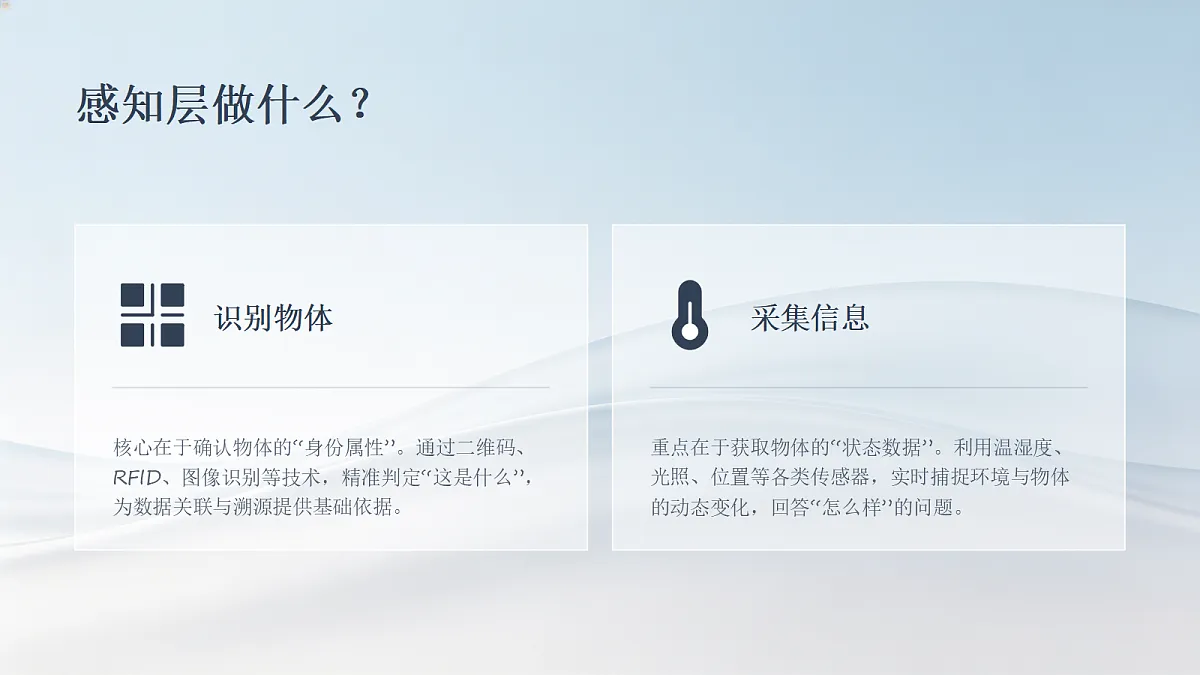 感知层做什么？

识别物体

核心在于确认物体的“身份属性”。通过二维码、RFID、图像识别等技术，精准判定“这是什么”，为数据关联与溯源提供基础依据。

采集信息

重点在于获取物体的“状态数据”。利用温湿度、光照、位置等各类传感器，实时捕捉环境与物体的动态变化，回答“怎么样”的问题。